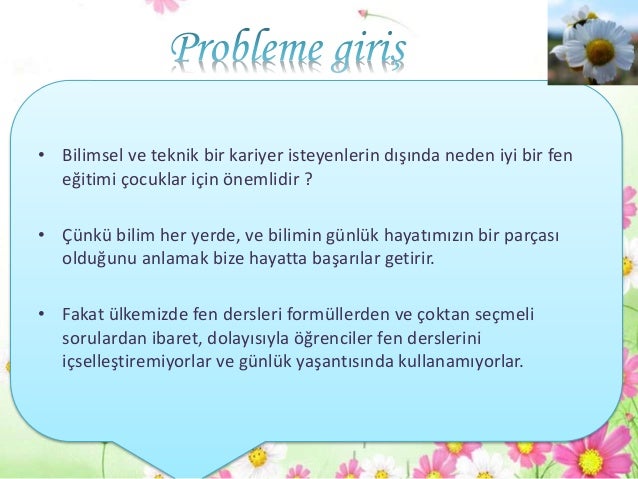 Probleme giriş

• Bilimsel ve teknik bir kariyer isteyenlerin dışında neden iyi bir fen eğitimi çocuklar için önemlidir ?

• Çünkü bilim her yerde, ve bilimin günlük hayatımızın bir parçası olduğunu anlamak bize hayatta başarılar getirir.

• Fakat ülkemizde fen dersleri formüllerden ve çoktan seçmeli sorulardan ibaret, dolayısıyla öğrenciler fen derslerini içselleştiremiyorlar ve günlük yaşantısında kullanamıyorlar.